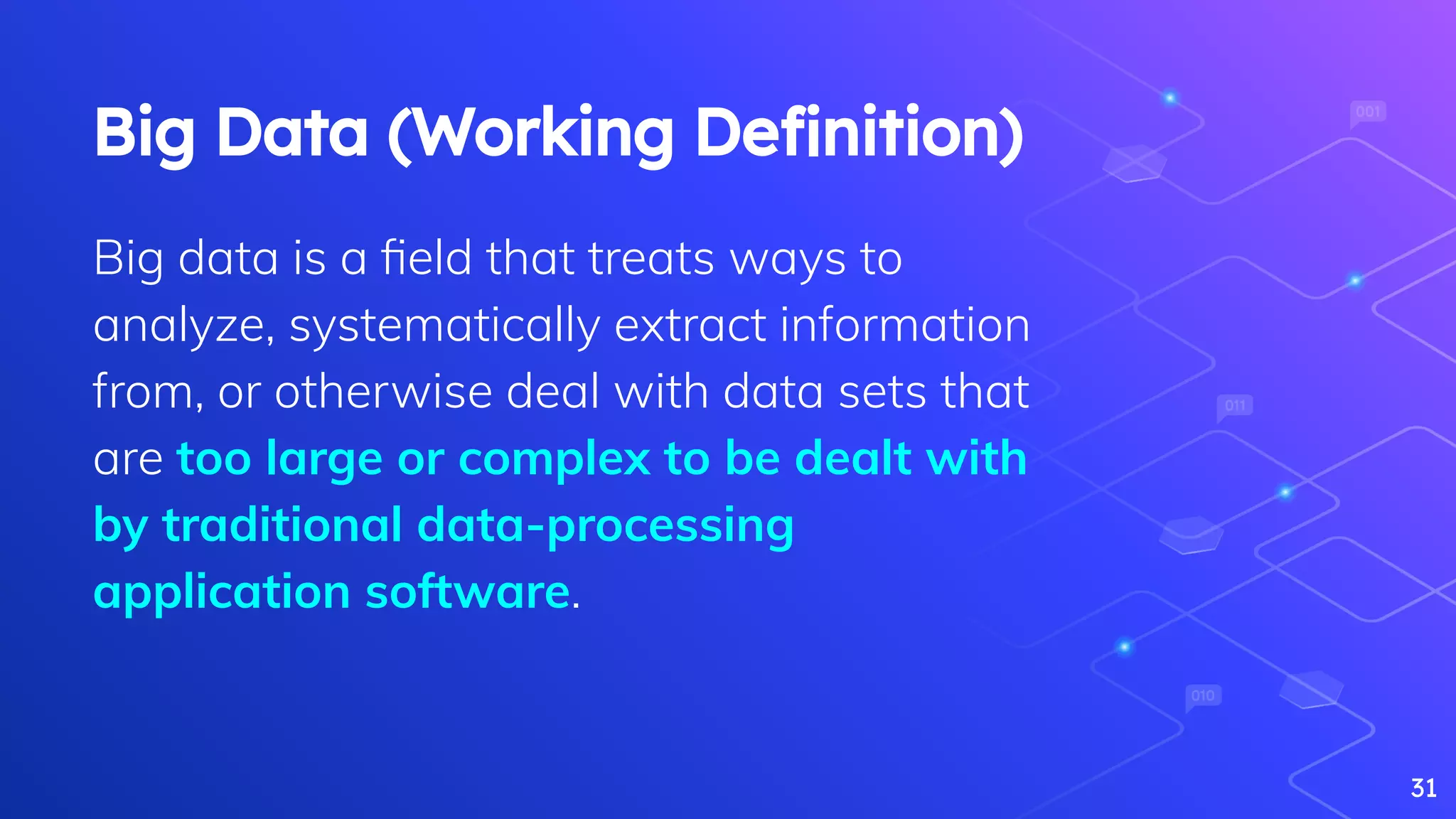 Big Data (Working Definition)

Big data is a field that treats ways to analyze, systematically extract information from, or otherwise deal with data sets that are too large or complex to be dealt with by traditional data-processing application software.

001

011

010

31